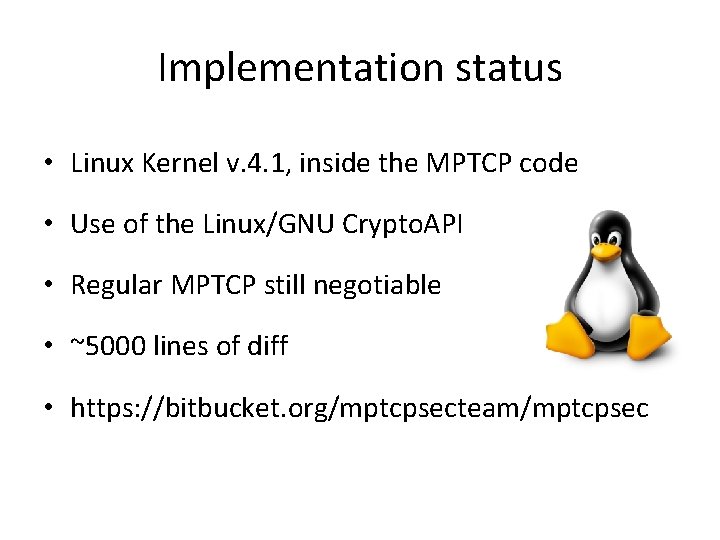 Implementation status

• Linux Kernel v.4.1, inside the MPTCP code

• Use of the Linux/GNU CryptoAPI

• Regular MPTCP still negotiable

• ~5000 lines of diff

• https://bitbucket.org/mptcpsecteam/mptcpsec